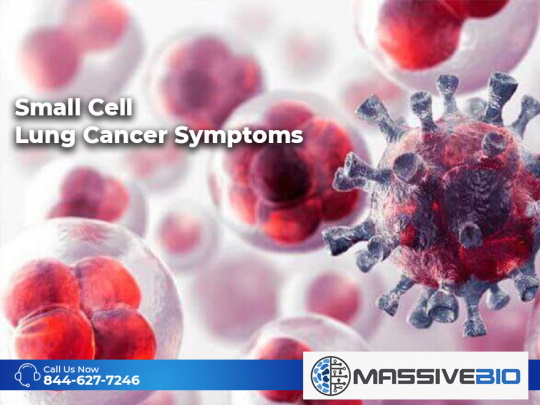 Small Cell
Lung Cancer Symptoms

Call Us Now
844-627-7246

MASSIVEBIO